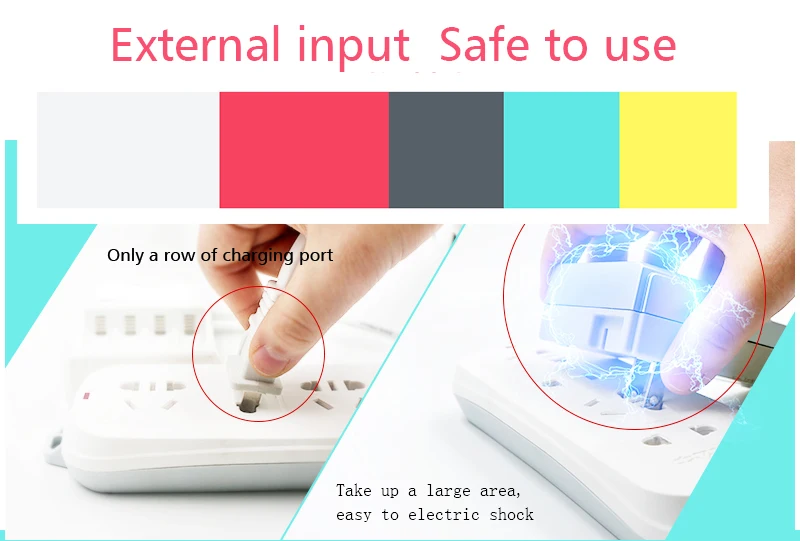 External input  Safe to use

Only a row of charging port

Take up a large area,
easy to electric shock